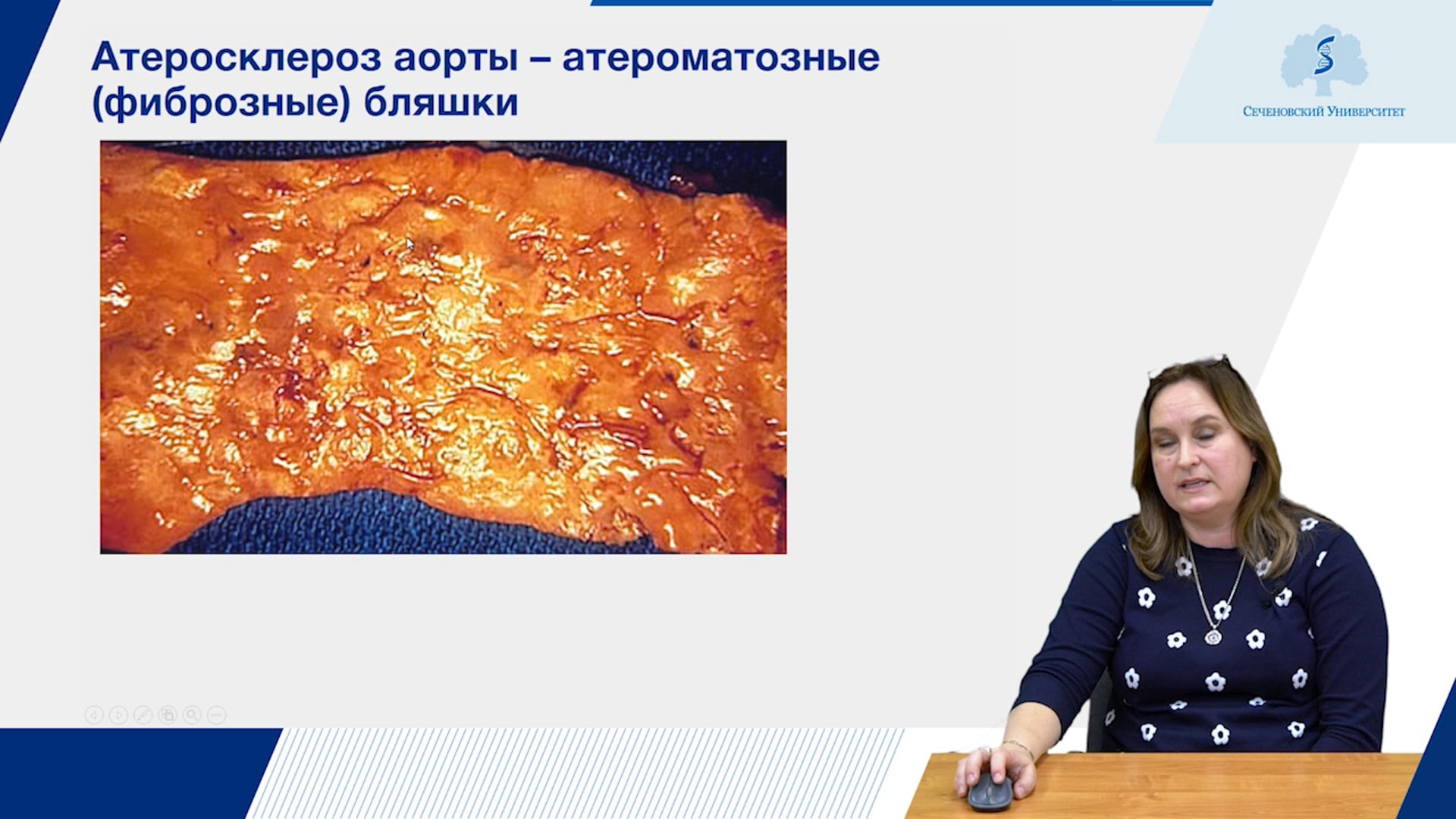 Атеросклероз аорты – атероматозные (фиброзные) бляшки

Сеченовский Университет